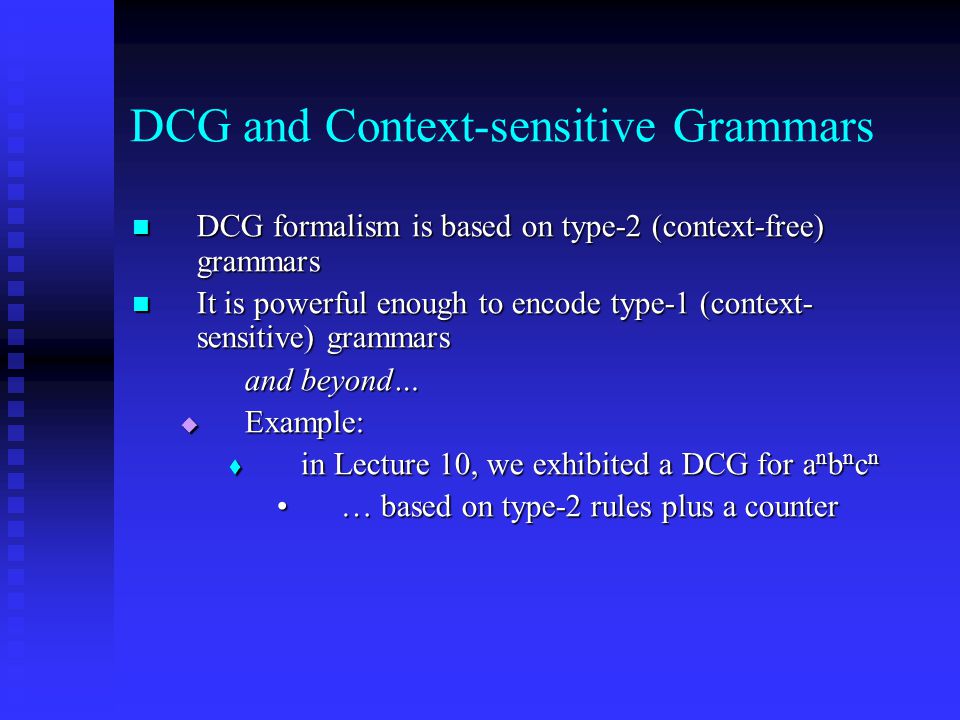 DCG and Context-sensitive Grammars

■ DCG formalism is based on type-2 (context-free) grammars

■ It is powerful enough to encode type-1 (context-sensitive) grammars

and beyond…

◆ Example:

♦ in Lecture 10, we exhibited a DCG for $a^nb^nc^n$

• … based on type-2 rules plus a counter